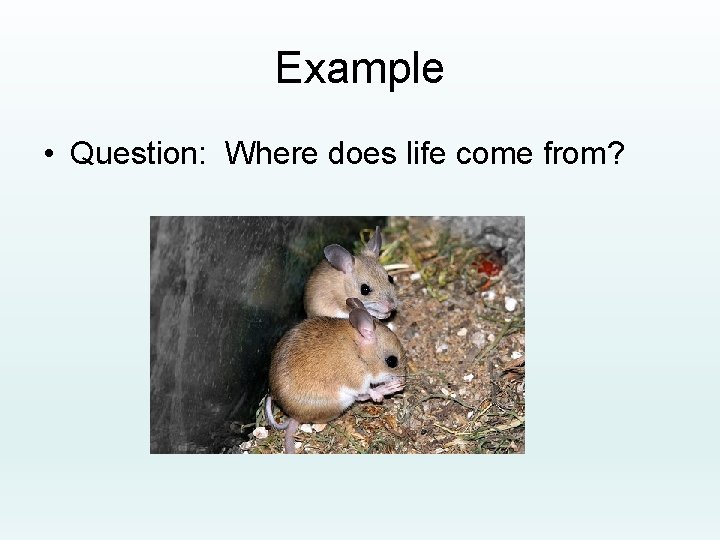 Example

• Question: Where does life come from?